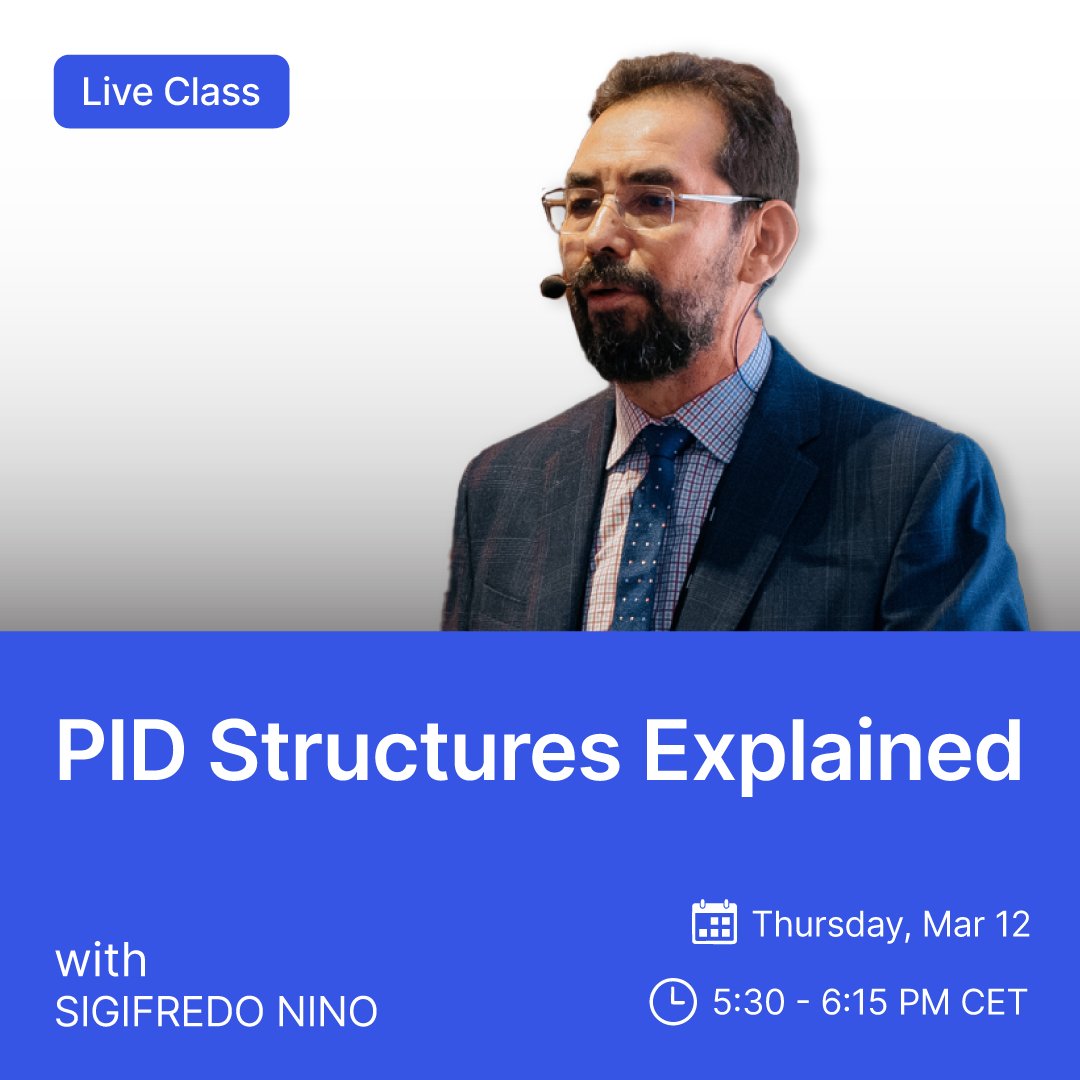 Live Class

PID Structures Explained

with
SIGIFREDO NINO

Thursday, Mar 12

5:30 - 6:15 PM CET